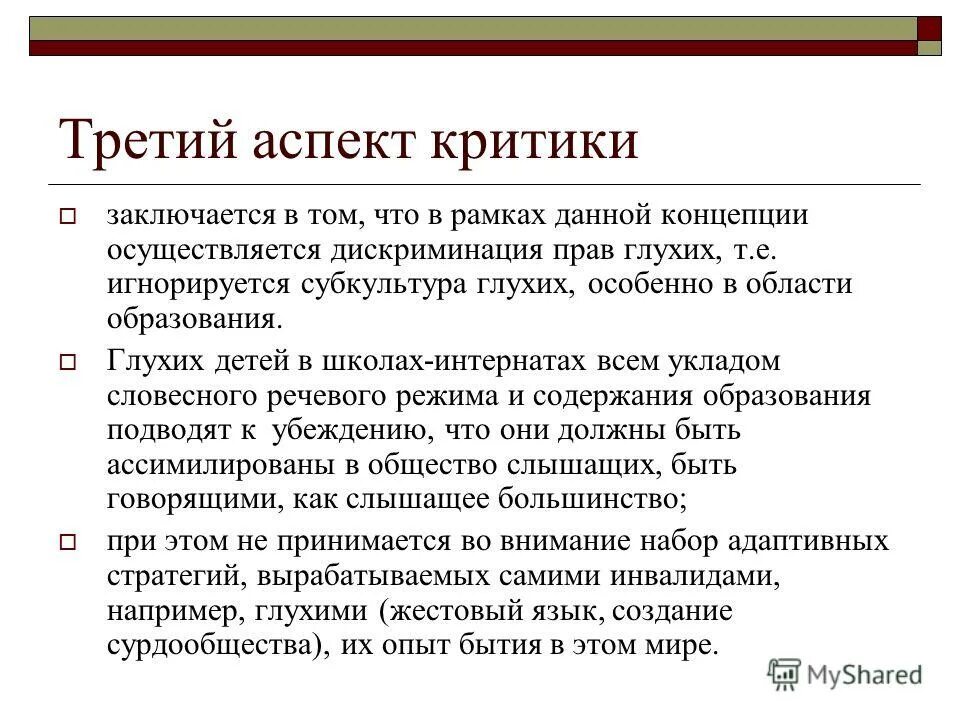 Третий аспект критики

заключается в том, что в рамках данной концепции осуществляется дискриминация прав глухих, т.е. игнорируется субкультура глухих, особенно в области образования.

Глухих детей в школах-интернатах всем укладом словесного речевого режима и содержания образования подводят к убеждению, что они должны быть ассимилированы в общество слышащих, быть говорящими, как слышащее большинство;

при этом не принимается во внимание набор адаптивных стратегий, вырабатываемых самими инвалидами, например, глухими (жестовый язык, создание сурдообщества), их опыт бытия в этом мире.

MyShared